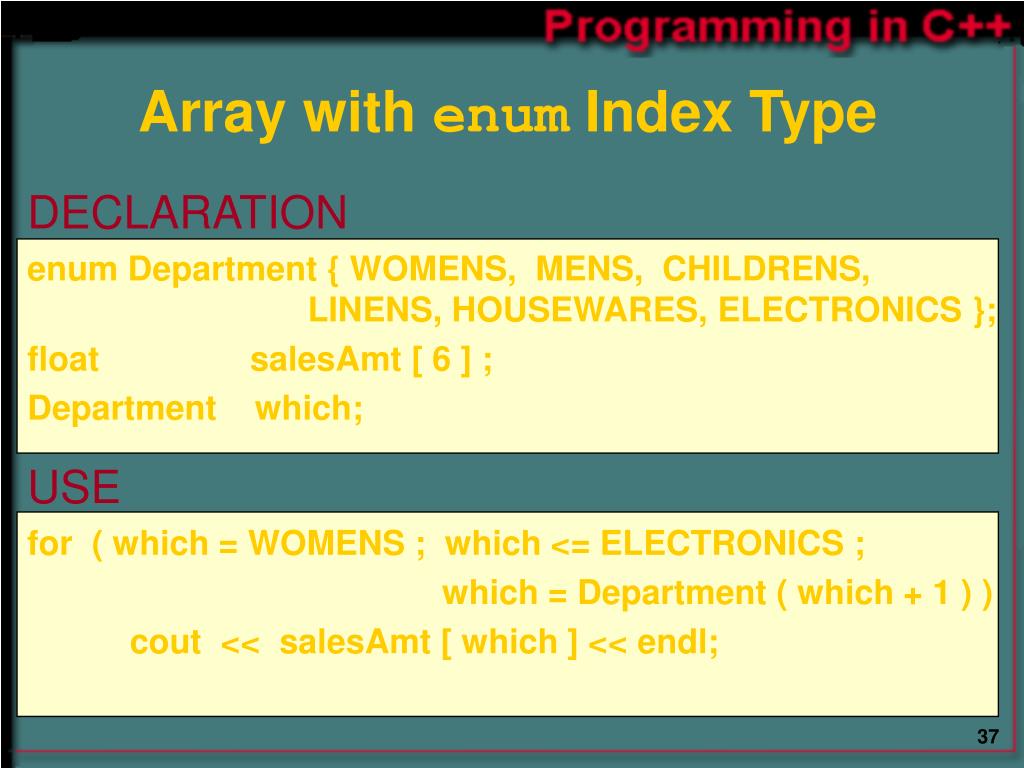 Programming in C++

Array with enum Index Type

DECLARATION

enum Department { WOMENS, MENS, CHILDRENS,
LINENS, HOUSEWARES, ELECTRONICS };
float salesAmt [ 6 ] ;
Department which;

USE

for ( which = WOMENS ; which <= ELECTRONICS ;
which = Department ( which + 1 ) )
cout << salesAmt [ which ] << endl;

37